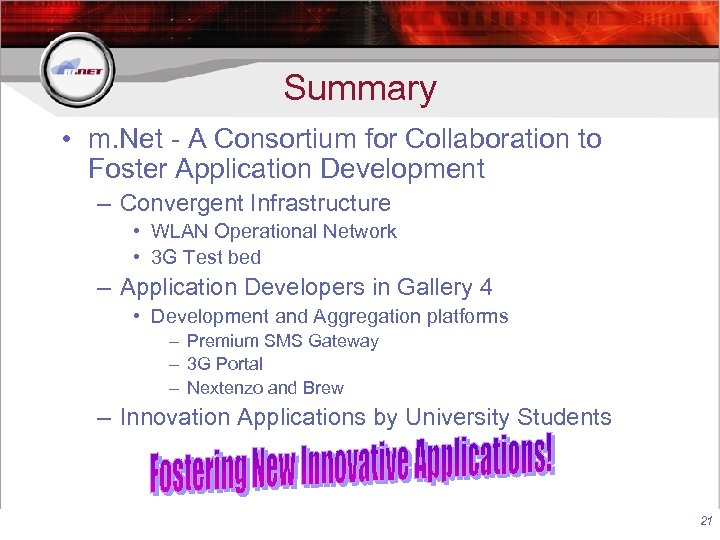 m.NET

Summary

• m.Net - A Consortium for Collaboration to Foster Application Development
– Convergent Infrastructure
• WLAN Operational Network
• 3G Test bed
– Application Developers in Gallery 4
• Development and Aggregation platforms
– Premium SMS Gateway
– 3G Portal
– Nextenzo and Brew
– Innovation Applications by University Students

Fostering New Innovative Applications!

21